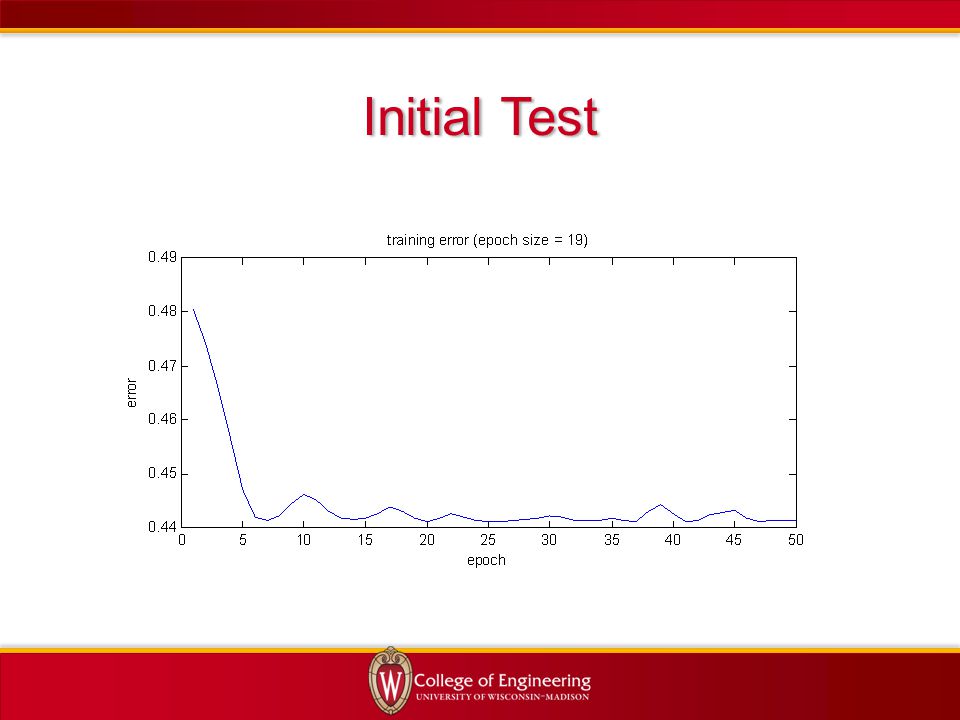 Initial Test

training error (epoch size = 19)

0.49
0.48
0.47
0.46
0.45
0.44

error

0 5 10 15 20 25 30 35 40 45 50

epoch

W College of Engineering
UNIVERSITY OF WISCONSIN–MADISON